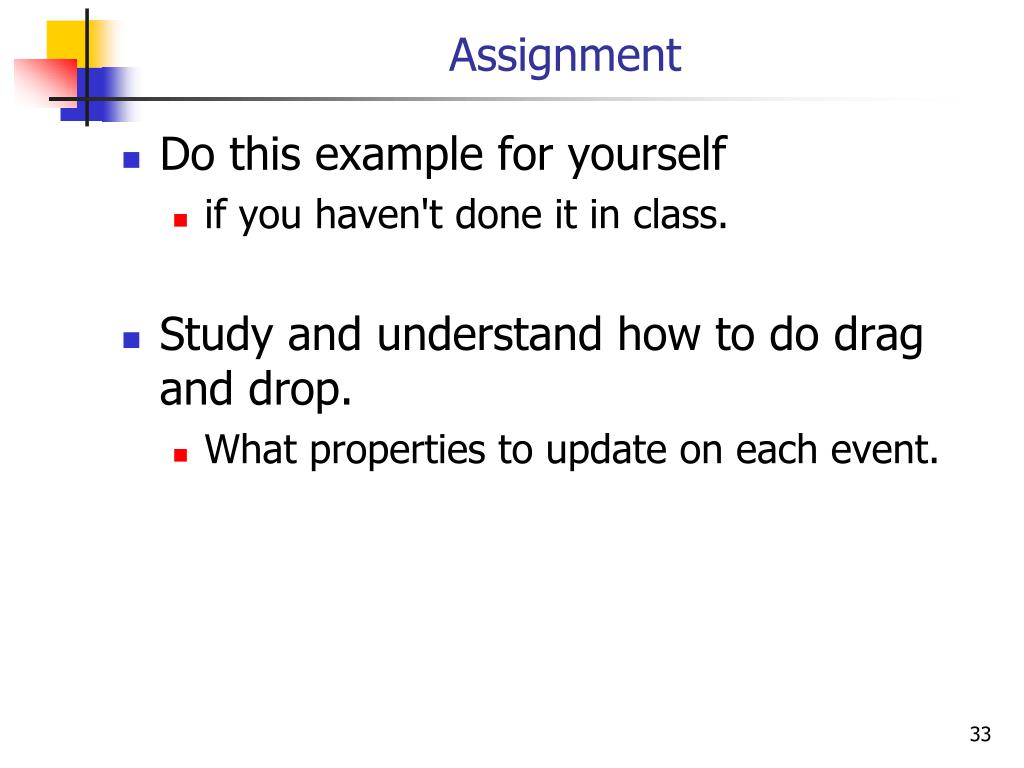 Assignment

Do this example for yourself

if you haven't done it in class.

Study and understand how to do drag and drop.

What properties to update on each event.

33